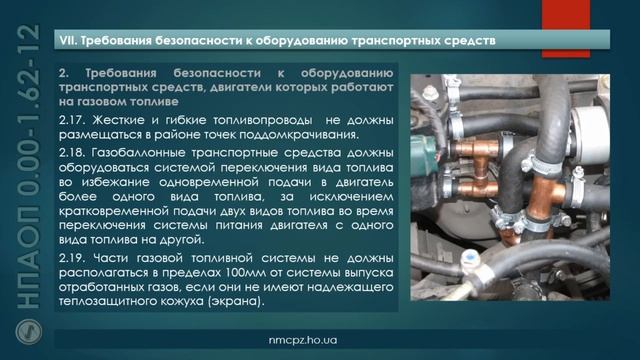 НПАОП 0.00-1.62-12

VII. Требования безопасности к оборудованию транспортных средств

2. Требования безопасности к оборудованию транспортных средств, двигатели которых работают на газовом топливе

2.17. Жесткие и гибкие топливопроводы не должны размещаться в районе точек поддомкрачивания.

2.18. Газобаллонные транспортные средства должны оборудоваться системой переключения вида топлива во избежание одновременной подачи в двигатель более одного вида топлива, за исключением кратковременной подачи двух видов топлива во время переключения системы питания двигателя с одного вида топлива на другой.

2.19. Части газовой топливной системы не должны располагаться в пределах 100мм от системы выпуска отработанных газов, если они не имеют надлежащего теплозащитного кожуха (экрана).

nmcpz.ho.ua